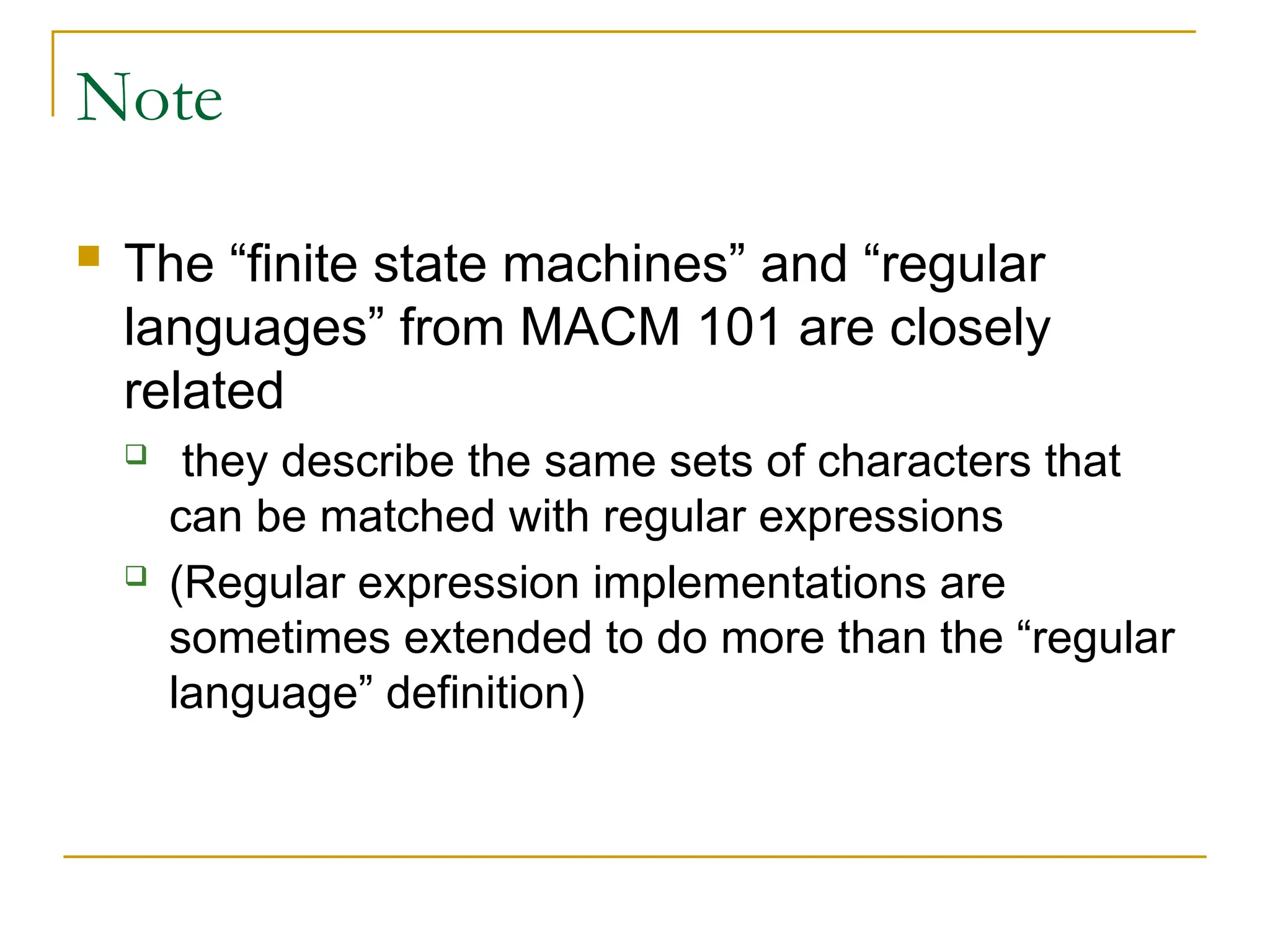 Note

The “finite state machines” and “regular languages” from MACM 101 are closely related

they describe the same sets of characters that can be matched with regular expressions

(Regular expression implementations are sometimes extended to do more than the “regular language” definition)